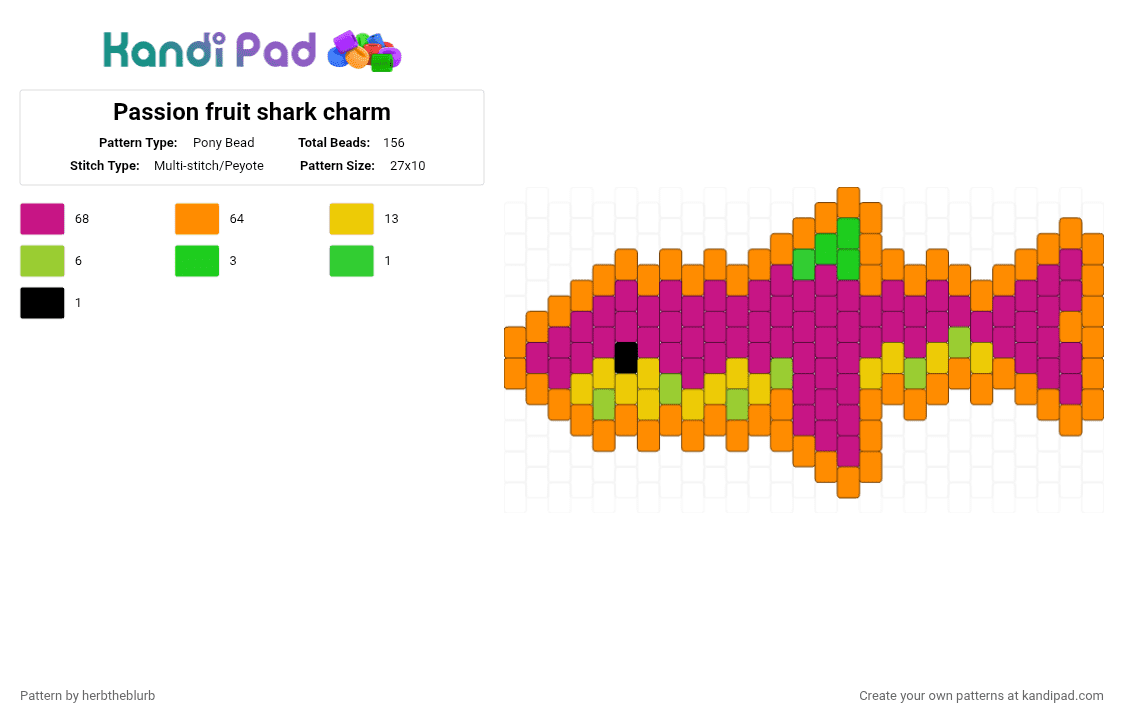 Kandi Pad

Passion fruit shark charm

Pattern Type: Pony Bead
Total Beads: 156
Stitch Type: Multi-stitch/Peyote
Pattern Size: 27x10

68
64
13
6
3
1
1

Pattern by herbtheblurb

Create your own patterns at kandipad.com